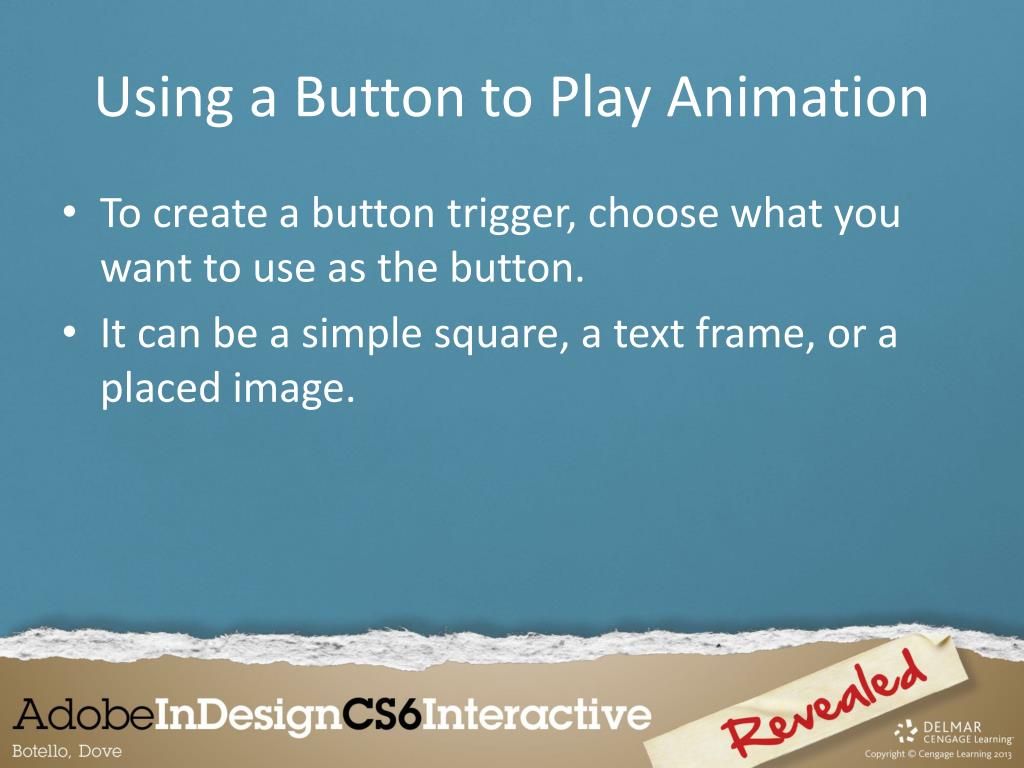 Using a Button to Play Animation

• To create a button trigger, choose what you want to use as the button.

• It can be a simple square, a text frame, or a placed image.

AdobeInDesignCS6Interactive
Botello, Dove

Revealed

DELMAR
CENGAGE Learning
Copyright © Cengage Learning 2013